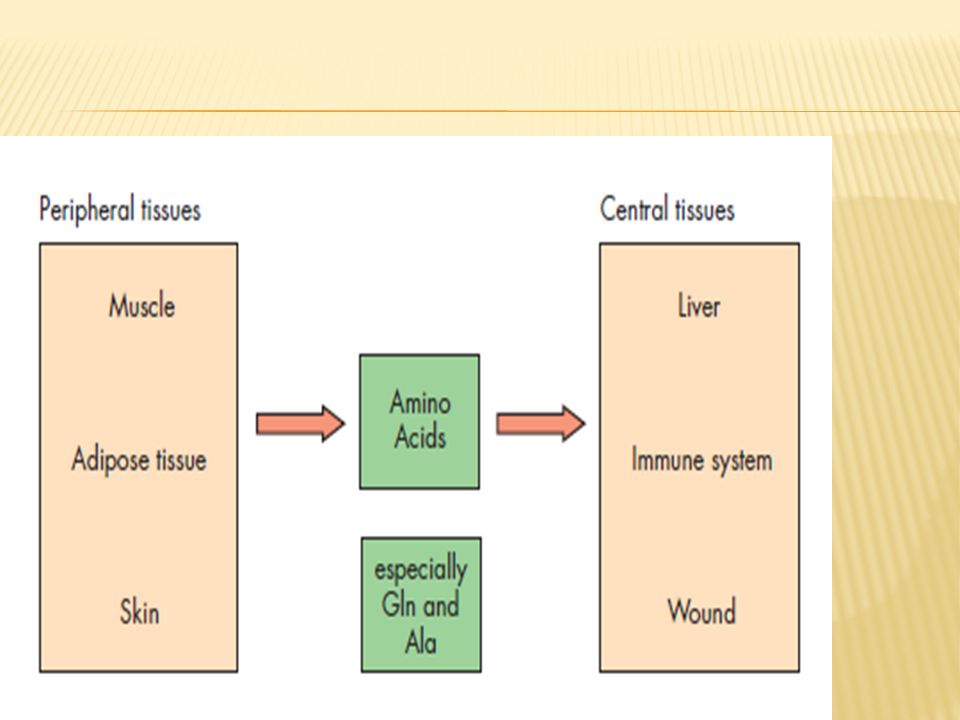 Peripheral tissues

Muscle

Adipose tissue

Skin

Amino Acids

especially Gln and Ala

Central tissues

Liver

Immune system

Wound